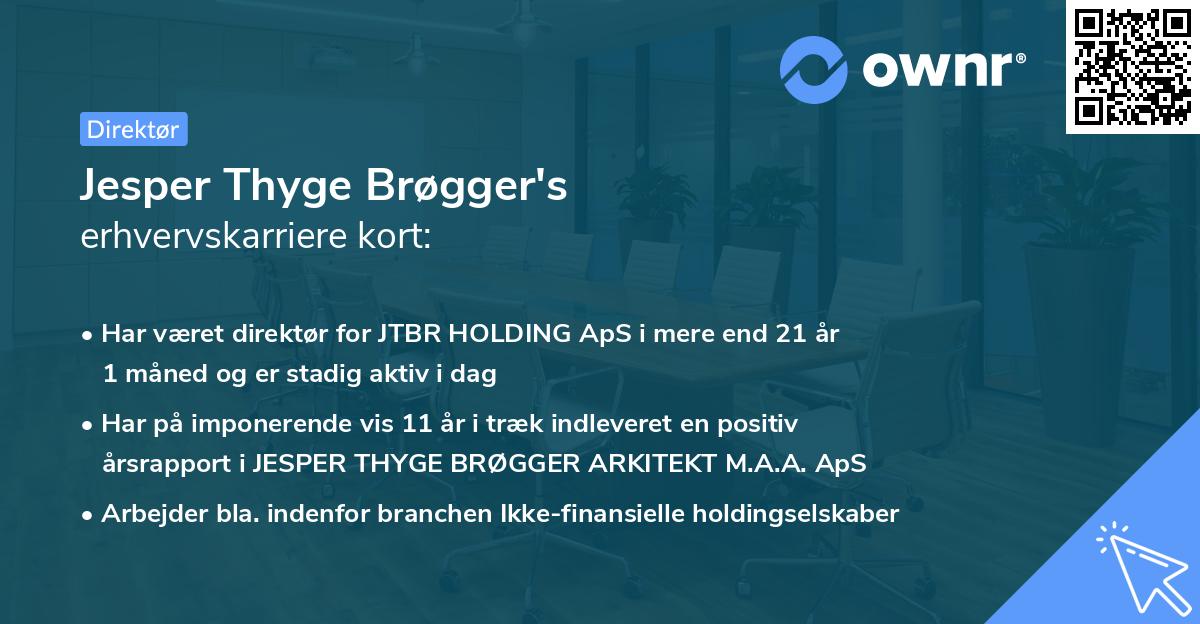 ownr®

Direktør

Jesper Thyge Brøgger's
erhvervskarriere kort:

• Har været direktør for JTBR HOLDING ApS i mere end 21 år 1 måned og er stadig aktiv i dag

• Har på imponerende vis 11 år i træk indleveret en positiv årsrapport i JESPER THYGE BRØGGER ARKITEKT M.A.A. ApS

• Arbejder bla. indenfor branchen Ikke-finansielle holdingselskaber